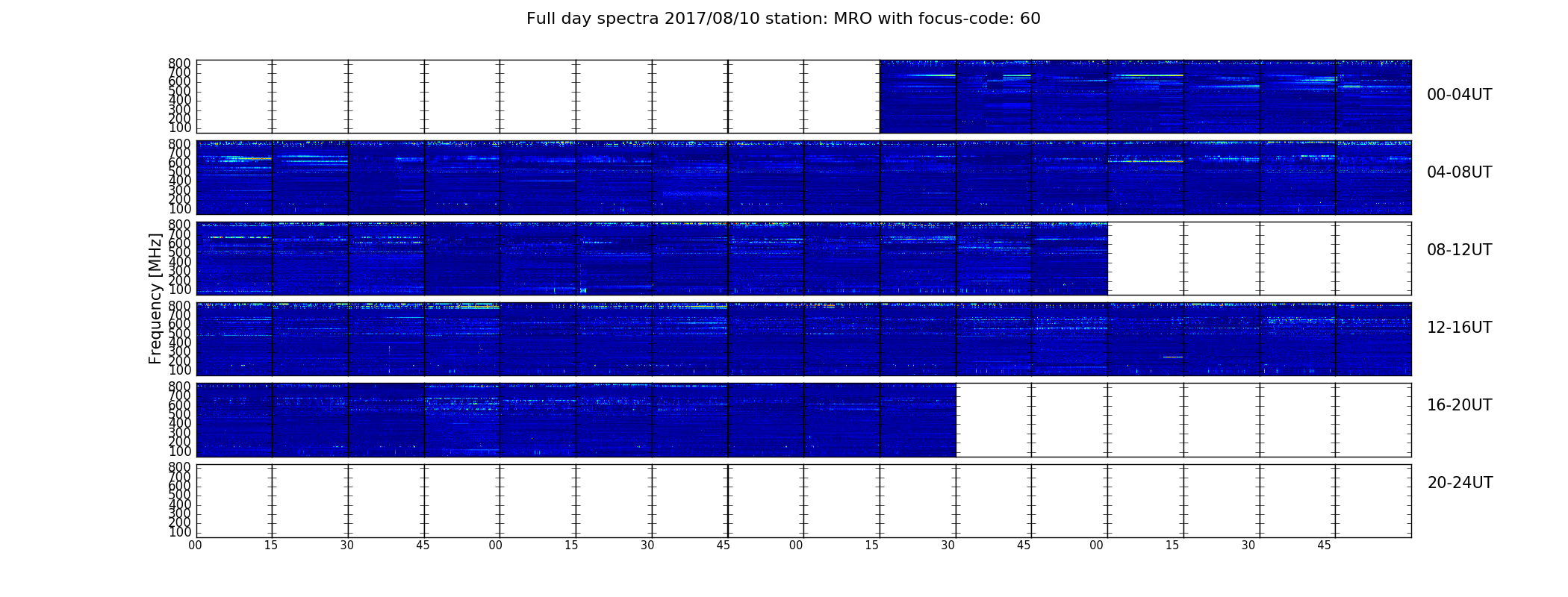 Full day spectra 2017/08/10 station: MRO with focus-code: 60

Frequency [MHz]

800
700
600
500
400
300
200
100

00-04UT

800
700
600
500
400
300
200
100

04-08UT

800
700
600
500
400
300
200
100

08-12UT

800
700
600
500
400
300
200
100

12-16UT

800
700
600
500
400
300
200
100

16-20UT

800
700
600
500
400
300
200
100

20-24UT

00 15 30 45 00 15 30 45 00 15 30 45 00 15 30 45